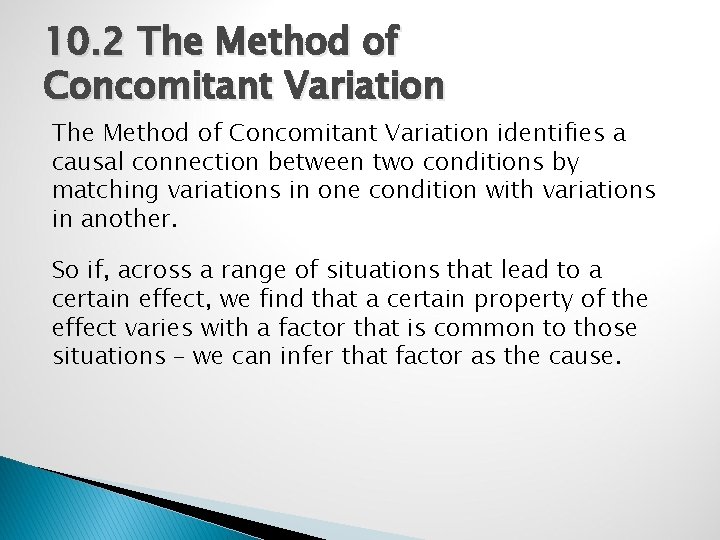 10.2 The Method of Concomitant Variation

The Method of Concomitant Variation identifies a causal connection between two conditions by matching variations in one condition with variations in another.

So if, across a range of situations that lead to a certain effect, we find that a certain property of the effect varies with a factor that is common to those situations – we can infer that factor as the cause.